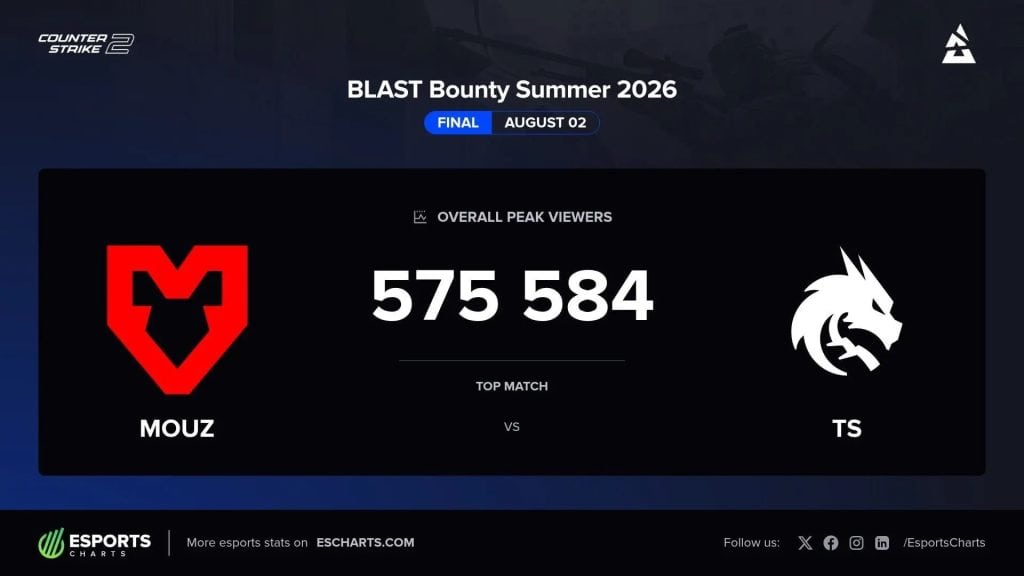 COUNTER STRIKE 2

BLAST Bounty Summer 2026

FINAL AUGUST 02

OVERALL PEAK VIEWERS

575 584

TOP MATCH

MOUZ

VS

TS

ESPORTS CHARTS

More esports stats on ESCHARTS.COM

Follow us: /EsportsCharts